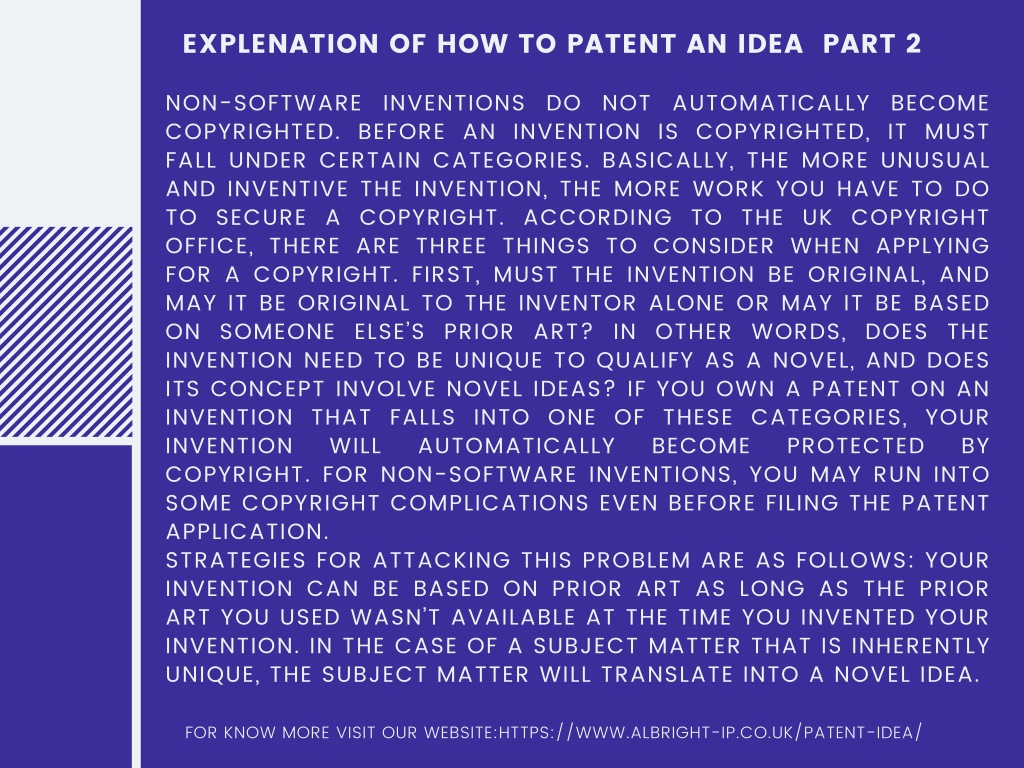 EXPLENATION OF HOW TO PATENT AN IDEA PART 2

NON-SOFTWARE INVENTIONS DO NOT AUTOMATICALLY BECOME COPYRIGHTED. BEFORE AN INVENTION IS COPYRIGHTED, IT MUST FALL UNDER CERTAIN CATEGORIES. BASICALLY, THE MORE UNUSUAL AND INVENTIVE THE INVENTION, THE MORE WORK YOU HAVE TO DO TO SECURE A COPYRIGHT. ACCORDING TO THE UK COPYRIGHT OFFICE, THERE ARE THREE THINGS TO CONSIDER WHEN APPLYING FOR A COPYRIGHT. FIRST, MUST THE INVENTION BE ORIGINAL, AND MAY IT BE ORIGINAL TO THE INVENTOR ALONE OR MAY IT BE BASED ON SOMEONE ELSE'S PRIOR ART? IN OTHER WORDS, DOES THE INVENTION NEED TO BE UNIQUE TO QUALIFY AS A NOVEL, AND DOES ITS CONCEPT INVOLVE NOVEL IDEAS? IF YOU OWN A PATENT ON AN INVENTION THAT FALLS INTO ONE OF THESE CATEGORIES, YOUR INVENTION WILL AUTOMATICALLY BECOME PROTECTED BY COPYRIGHT. FOR NON-SOFTWARE INVENTIONS, YOU MAY RUN INTO SOME COPYRIGHT COMPLICATIONS EVEN BEFORE FILING THE PATENT APPLICATION.
STRATEGIES FOR ATTACKING THIS PROBLEM ARE AS FOLLOWS: YOUR INVENTION CAN BE BASED ON PRIOR ART AS LONG AS THE PRIOR ART YOU USED WASN'T AVAILABLE AT THE TIME YOU INVENTED YOUR INVENTION. IN THE CASE OF A SUBJECT MATTER THAT IS INHERENTLY UNIQUE, THE SUBJECT MATTER WILL TRANSLATE INTO A NOVEL IDEA.

FOR KNOW MORE VISIT OUR WEBSITE:HTTPS://WWW.ALBRIGHT-IP.CO.UK/PATENT-IDEA/